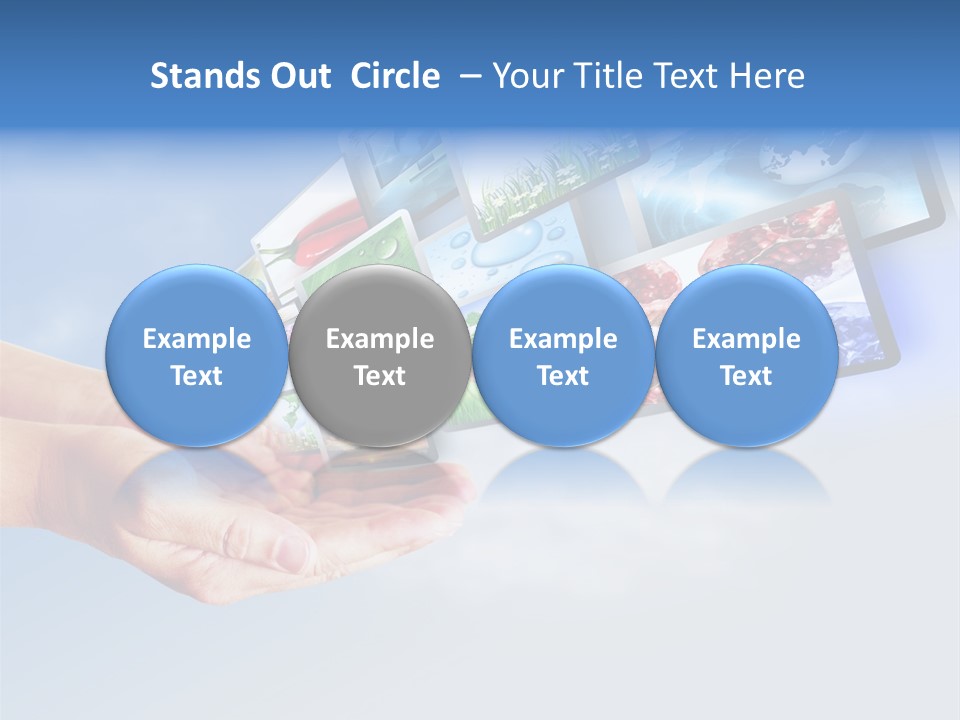 Stands Out Circle – Your Title Text Here

Example Text

Example Text

Example Text

Example Text